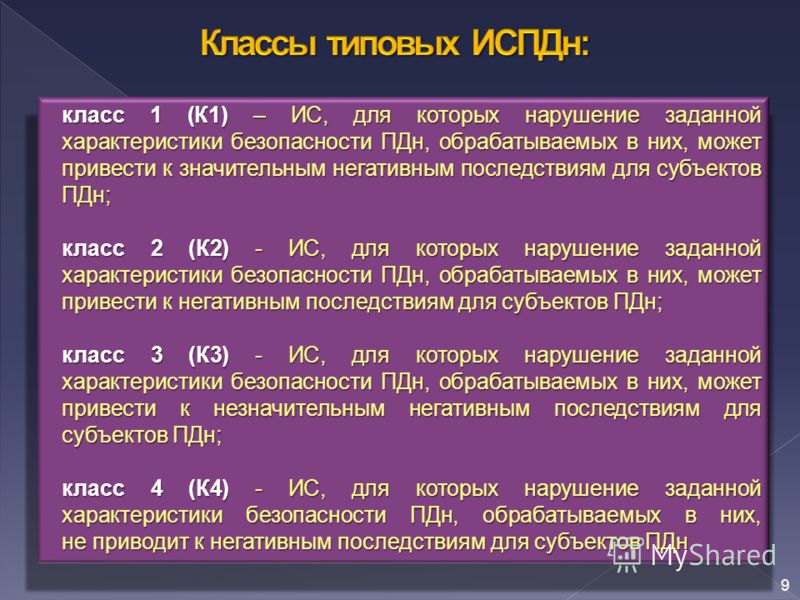 Классы типовых ИСПДн:

класс 1 (К1) – ИС, для которых нарушение заданной характеристики безопасности ПДн, обрабатываемых в них, может привести к значительным негативным последствиям для субъектов ПДн;

класс 2 (К2) - ИС, для которых нарушение заданной характеристики безопасности ПДн, обрабатываемых в них, может привести к негативным последствиям для субъектов ПДн;

класс 3 (К3) - ИС, для которых нарушение заданной характеристики безопасности ПДн, обрабатываемых в них, может привести к незначительным негативным последствиям для субъектов ПДн;

класс 4 (К4) - ИС, для которых нарушение заданной характеристики безопасности ПДн, обрабатываемых в них, не приводит к негативным последствиям для субъектов ПДн.

MyShared

9